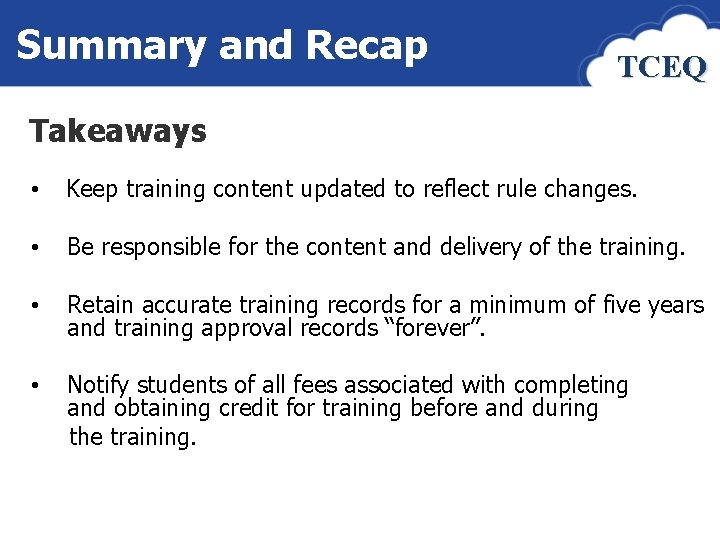 Summary and Recap

TCEQ

Takeaways

• Keep training content updated to reflect rule changes.

• Be responsible for the content and delivery of the training.

• Retain accurate training records for a minimum of five years and training approval records “forever”.

• Notify students of all fees associated with completing and obtaining credit for training before and during the training.